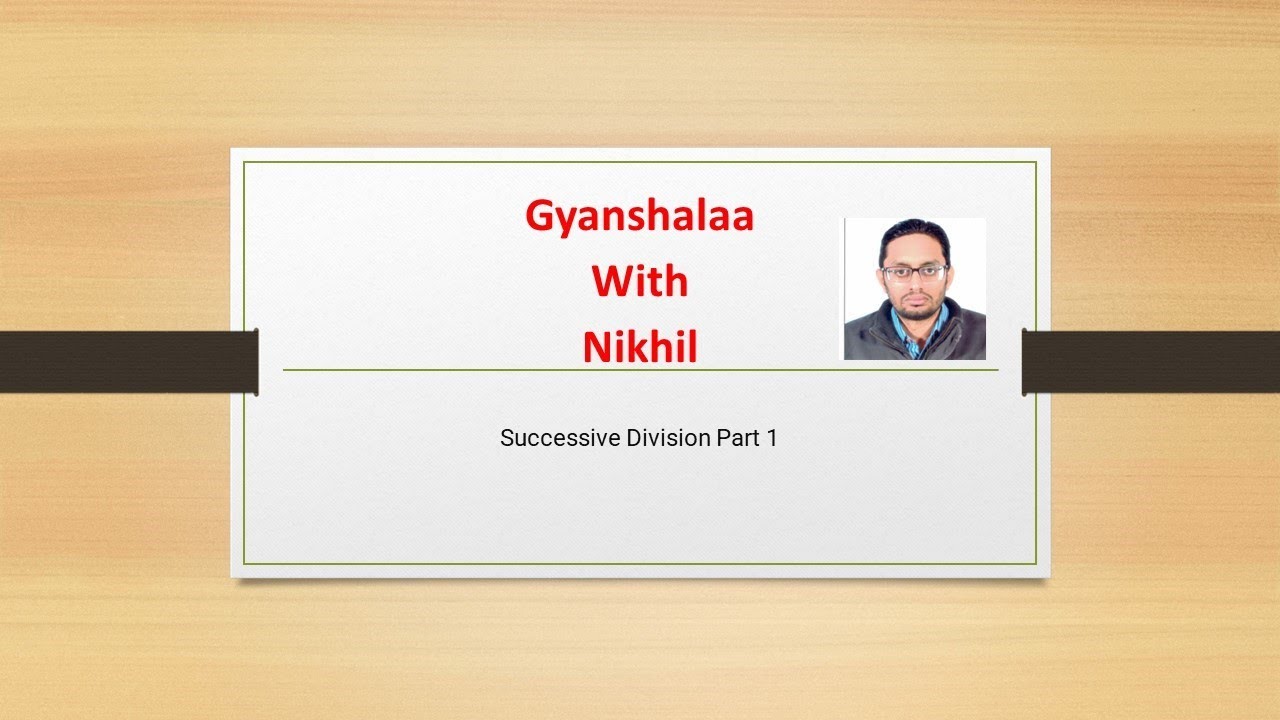 Gyanshalaa
With
Nikhil

Successive Division Part 1